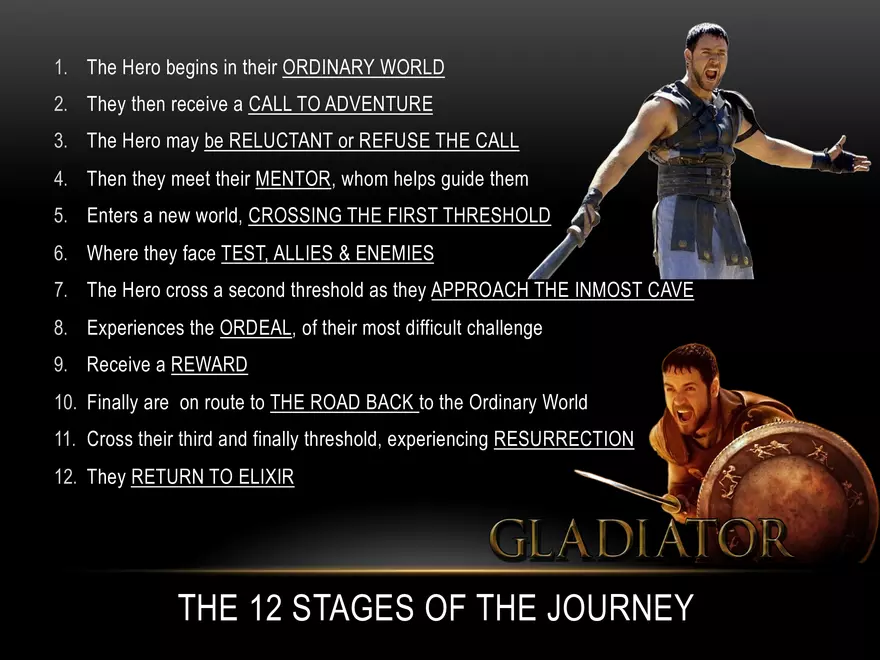 1. The Hero begins in their ORDINARY WORLD
2. They then receive a CALL TO ADVENTURE
3. The Hero may be RELUCTANT or REFUSE THE CALL
4. Then they meet their MENTOR, whom helps guide them
5. Enters a new world, CROSSING THE FIRST THRESHOLD
6. Where they face TEST, ALLIES & ENEMIES
7. The Hero cross a second threshold as they APPROACH THE INMOST CAVE
8. Experiences the ORDEAL, of their most difficult challenge
9. Receive a REWARD
10. Finally are on route to THE ROAD BACK to the Ordinary World
11. Cross their third and finally threshold, experiencing RESURRECTION
12. They RETURN TO ELIXIR

GLADIATOR

THE 12 STAGES OF THE JOURNEY